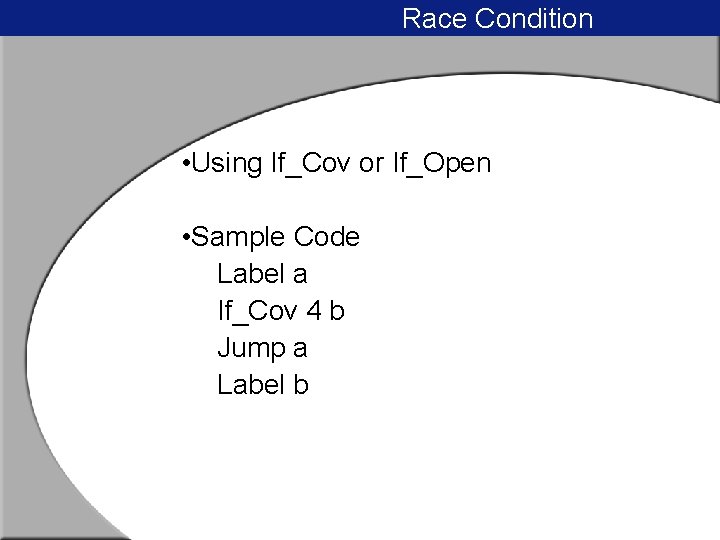 Race Condition

•Using If_Cov or If_Open

•Sample Code
Label a
If_Cov 4 b
Jump a
Label b